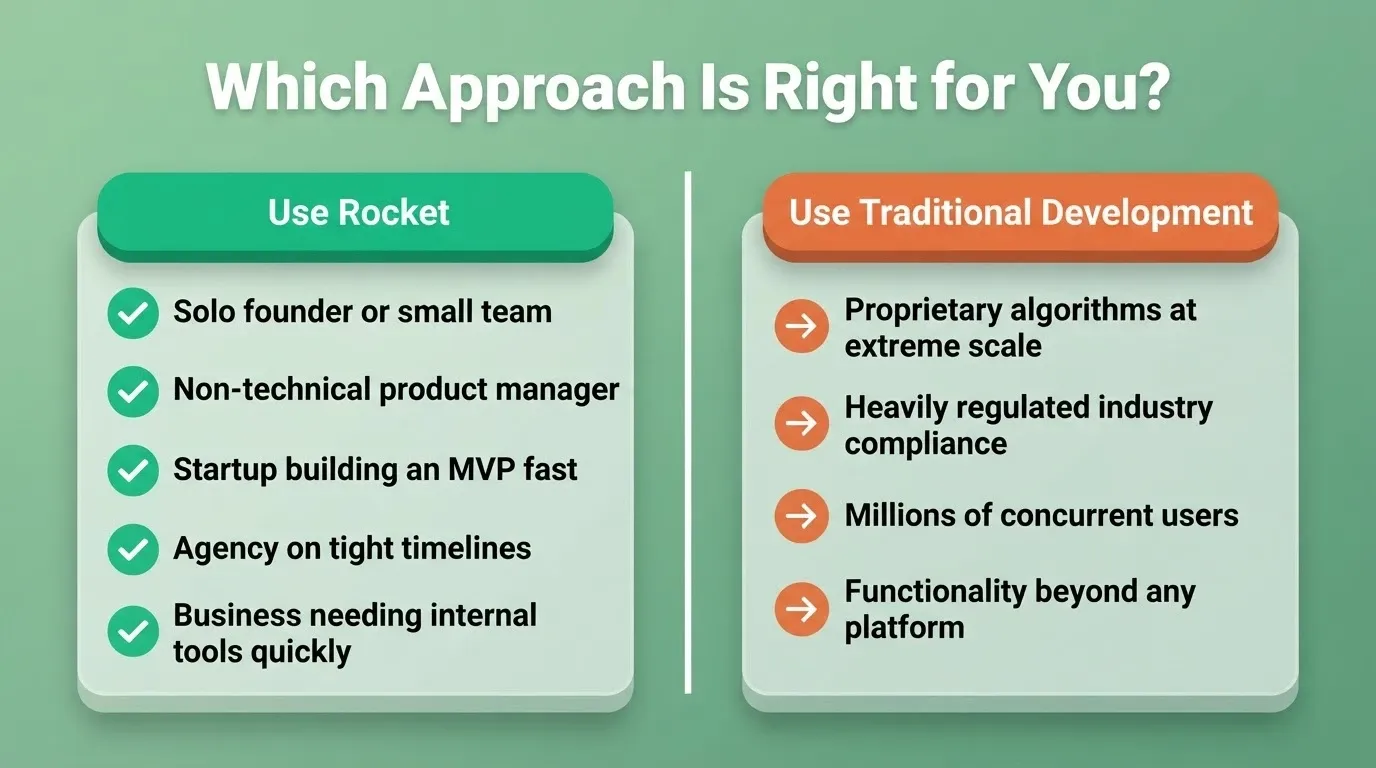 Which Approach Is Right for You?

Use Rocket

Solo founder or small team

Non-technical product manager

Startup building an MVP fast

Agency on tight timelines

Business needing internal tools quickly

Use Traditional Development

Proprietary algorithms at extreme scale

Heavily regulated industry compliance

Millions of concurrent users

Functionality beyond any platform